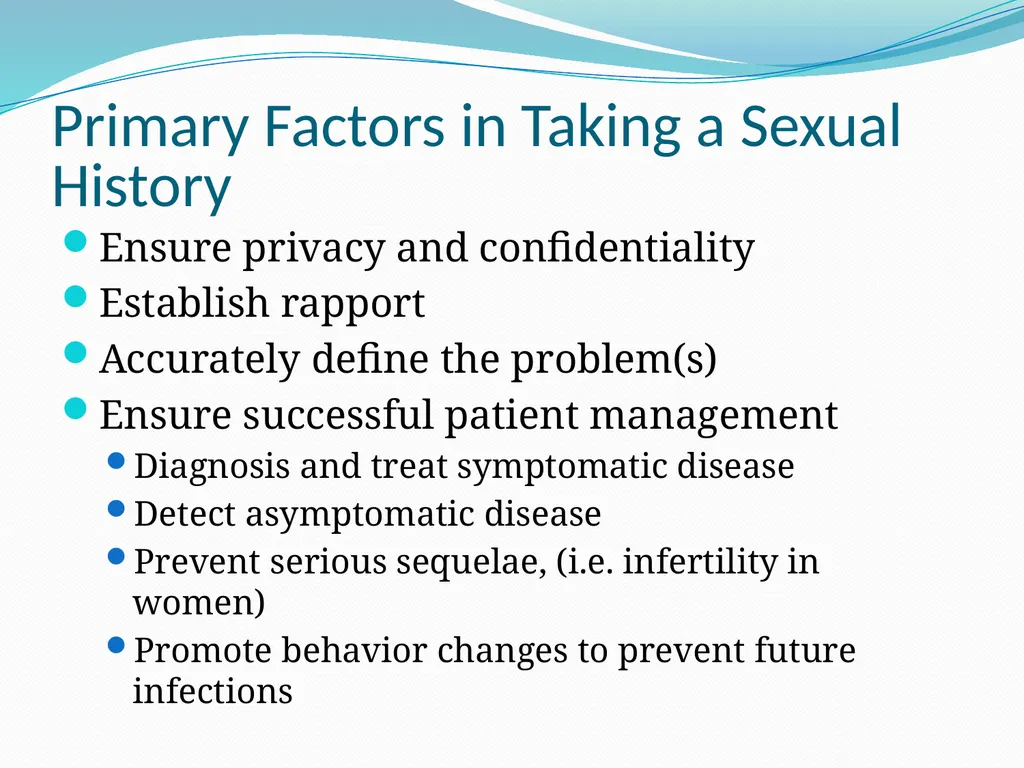 Primary Factors in Taking a Sexual History

- Ensure privacy and confidentiality
- Establish rapport
- Accurately define the problem(s)
- Ensure successful patient management
  - Diagnosis and treat symptomatic disease
  - Detect asymptomatic disease
  - Prevent serious sequelae, (i.e. infertility in women)
  - Promote behavior changes to prevent future infections